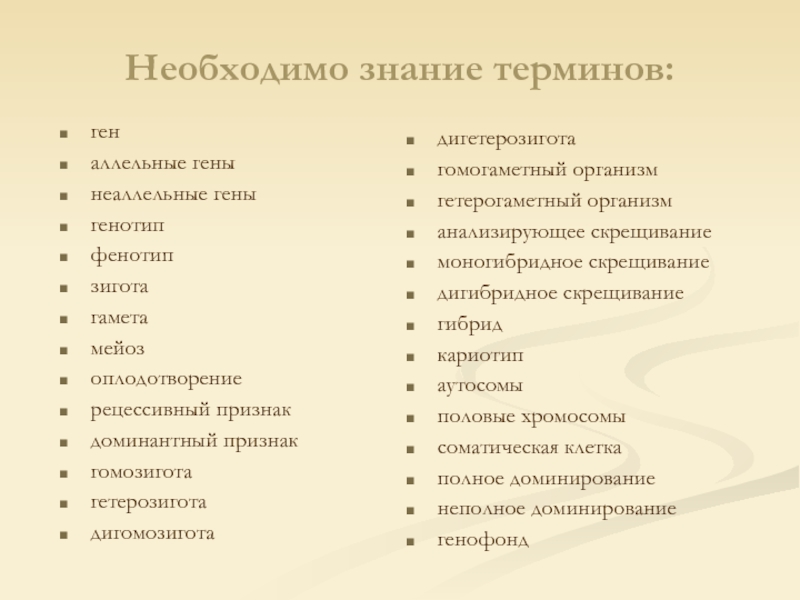 Необходимо знание терминов:

- ген
- аллельные гены
- неаллельные гены
- генотип
- фенотип
- зигота
- гамета
- мейоз
- оплодотворение
- рецессивный признак
- доминантный признак
- гомозигота
- гетерозигота
- дигомозигота

- дигетерозигота
- гомогаметный организм
- гетерогаметный организм
- анализирующее скрещивание
- моногибридное скрещивание
- дигибридное скрещивание
- гибрид
- кариотип
- аутосомы
- половые хромосомы
- соматическая клетка
- полное доминирование
- неполное доминирование
- генофонд